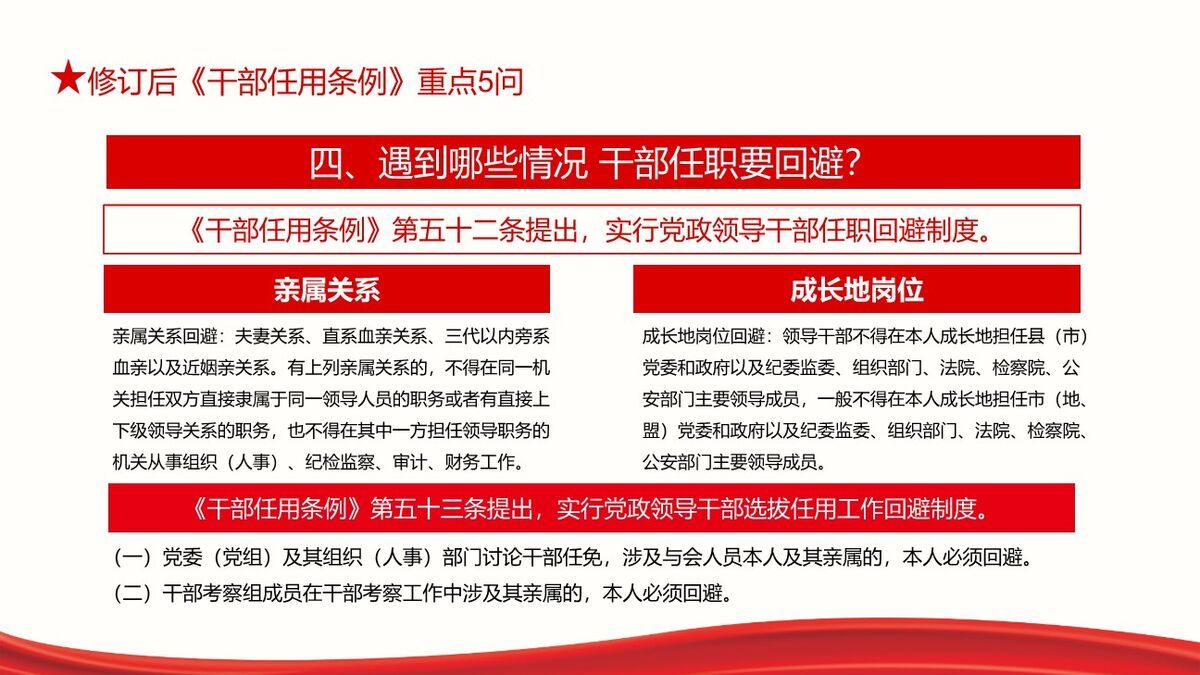 ★修订后《干部任用条例》重点5问

四、遇到哪些情况 干部任职要回避？

《干部任用条例》第五十二条提出，实行党政领导干部任职回避制度。

亲属关系

亲属关系回避：夫妻关系、直系血亲关系、三代以内旁系血亲以及近姻亲关系。有上列亲属关系的，不得在同一机关担任双方直接隶属于同一领导人员的职务或者有直接上下级领导关系的职务，也不得在其中一方担任领导职务的机关从事组织（人事）、纪检监察、审计、财务工作。

成长地岗位

成长地岗位回避：领导干部不得在本人成长地担任县（市）党委和政府以及纪委监委、组织部门、法院、检察院、公安部门主要领导成员，一般不得在本人成长地担任市（地、盟）党委和政府以及纪委监委、组织部门、法院、检察院、公安部门主要领导成员。

《干部任用条例》第五十三条提出，实行党政领导干部选拔任用工作回避制度。

（一）党委（党组）及其组织（人事）部门讨论干部任免，涉及与会人员本人及其亲属的，本人必须回避。

（二）干部考察组成员在干部考察工作中涉及其亲属的，本人必须回避。